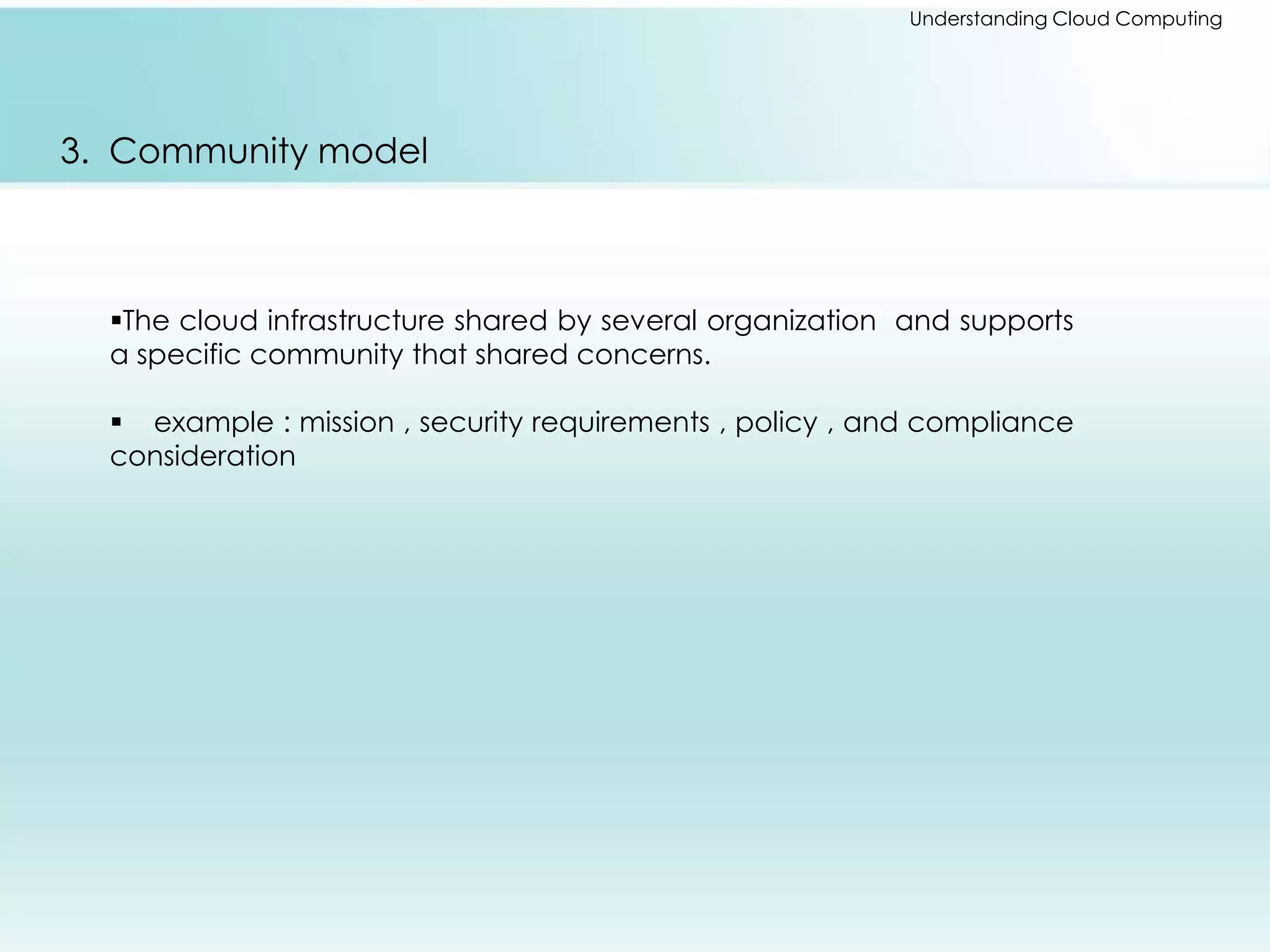 Understanding Cloud Computing

3. Community model

▪The cloud infrastructure shared by several organization and supports a specific community that shared concerns.

▪ example : mission , security requirements , policy , and compliance consideration